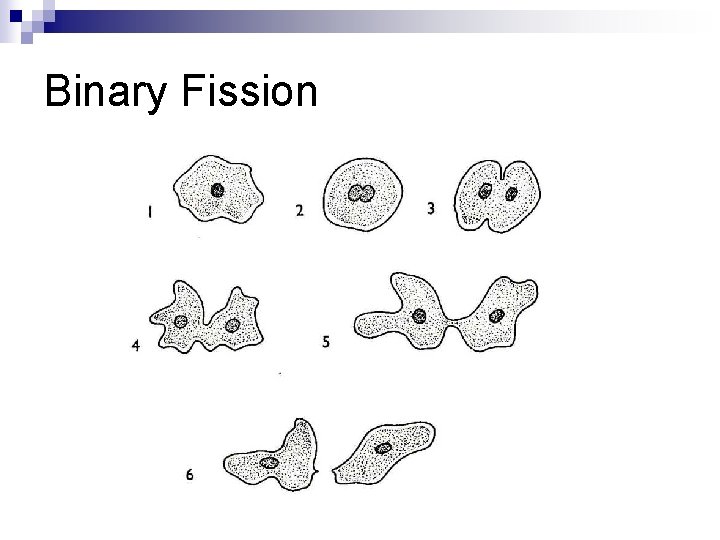 Binary Fission

1 2 3

4 5

6